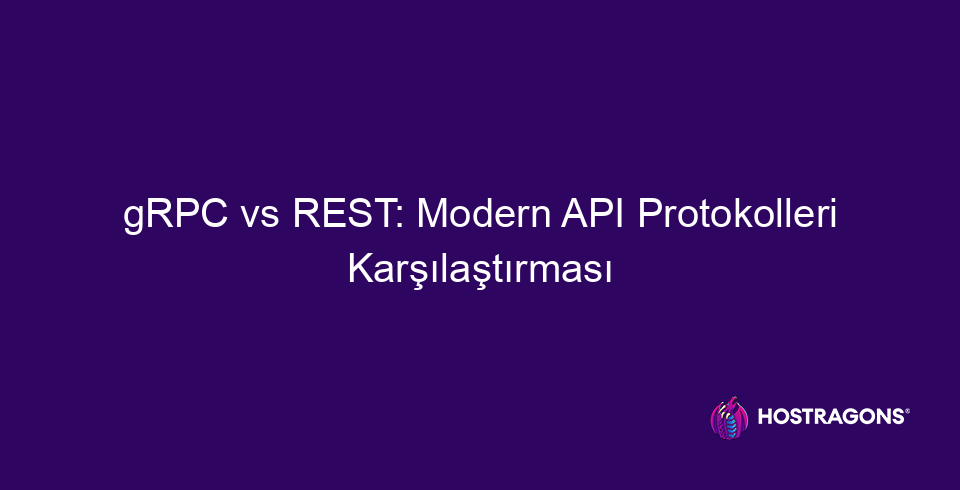 gRPC vs REST: Modern API Protokolleri Karşılaştırması

HOSTRAGONS®